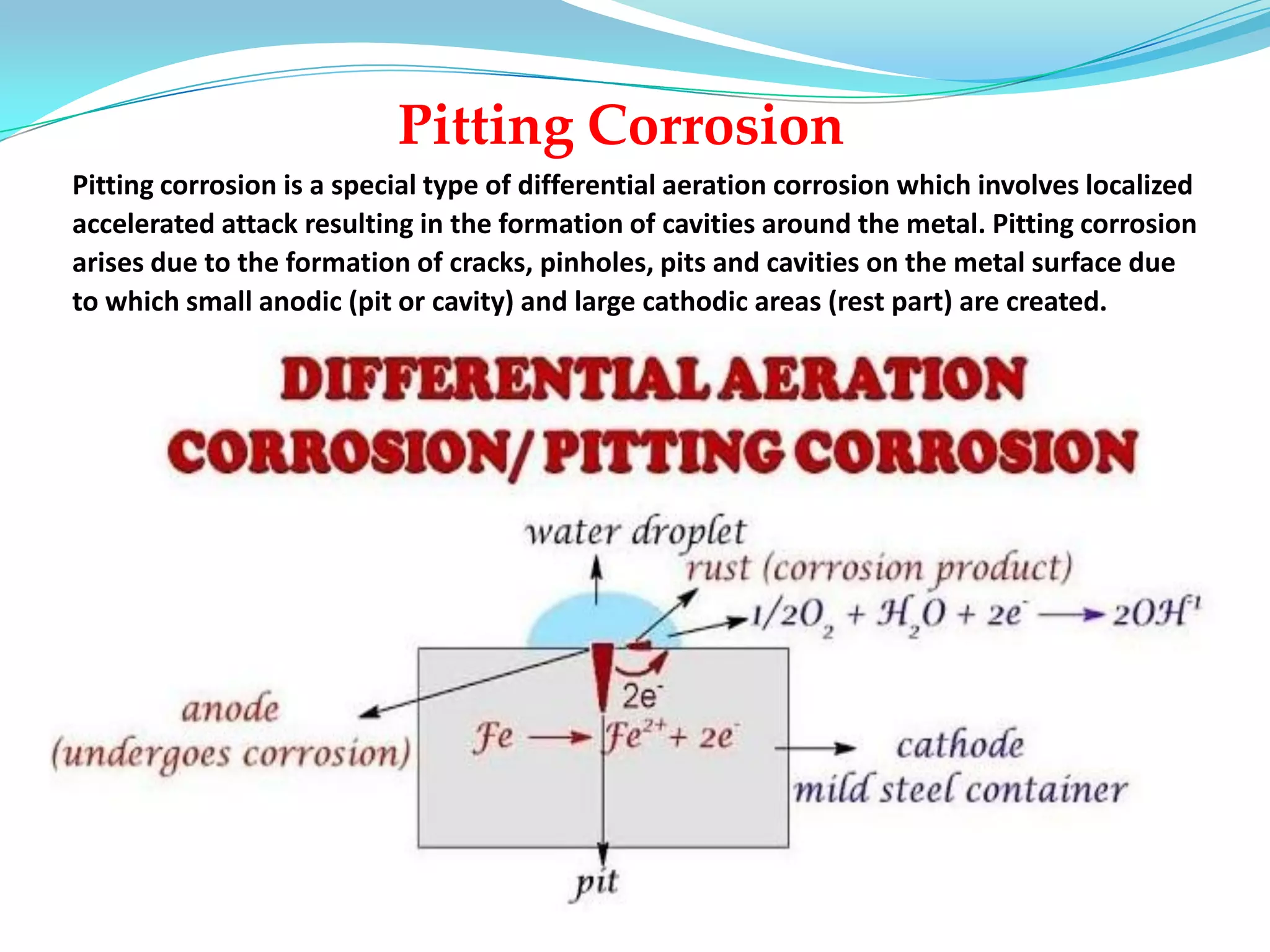 Pitting Corrosion

Pitting corrosion is a special type of differential aeration corrosion which involves localized accelerated attack resulting in the formation of cavities around the metal. Pitting corrosion arises due to the formation of cracks, pinholes, pits and cavities on the metal surface due to which small anodic (pit or cavity) and large cathodic areas (rest part) are created.

DIFFERENTIAL AERATION CORROSION/ PITTING CORROSION

water droplet

rust (corrosion product)

$1/2O_2 + H_2O + 2e^- \longrightarrow 2OH^{-1}$

$2e^-$

anode
(undergoes corrosion)

$Fe \longrightarrow Fe^{2+} + 2e^-$

cathode
mild steel container

pit